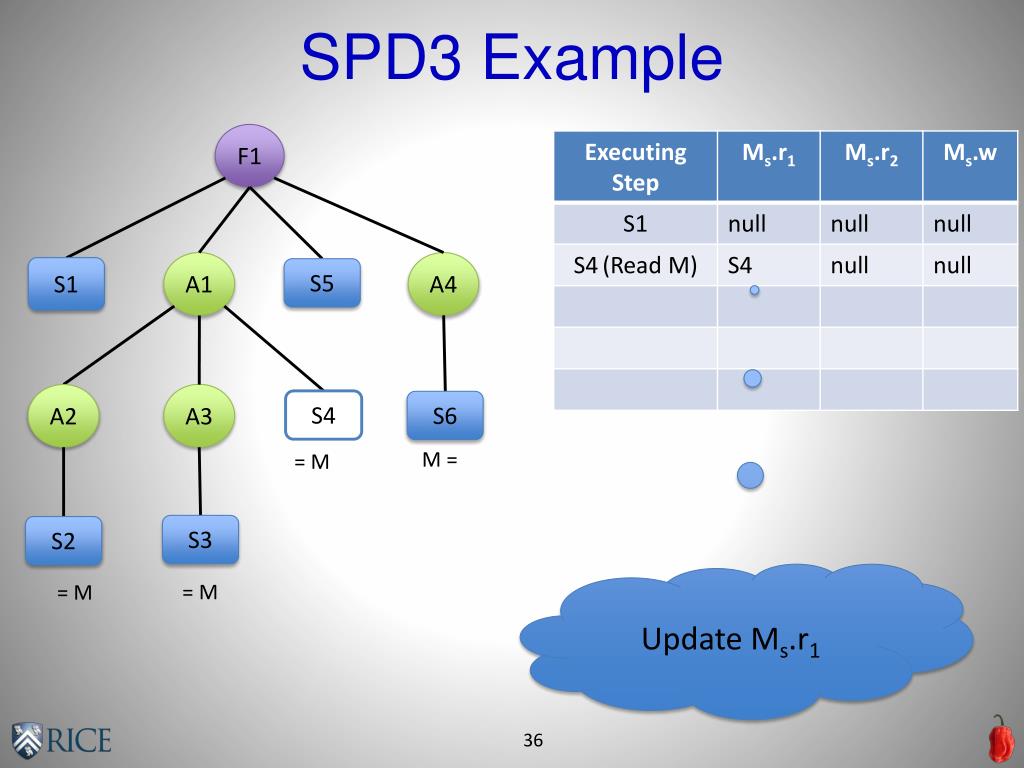 SPD3 Example

F1

S1

A1

S5

A4

A2

A3

S4

S6

= M

M =

S2

S3

= M

= M

| Executing Step | $M_s.r_1$ | $M_s.r_2$ | $M_s.w$ |
|---|---|---|---|
| S1 | null | null | null |
| S4 (Read M) | S4 | null | null |
| | | | |
| | | | |
| | | | |

Update $M_s.r_1$

RICE

36